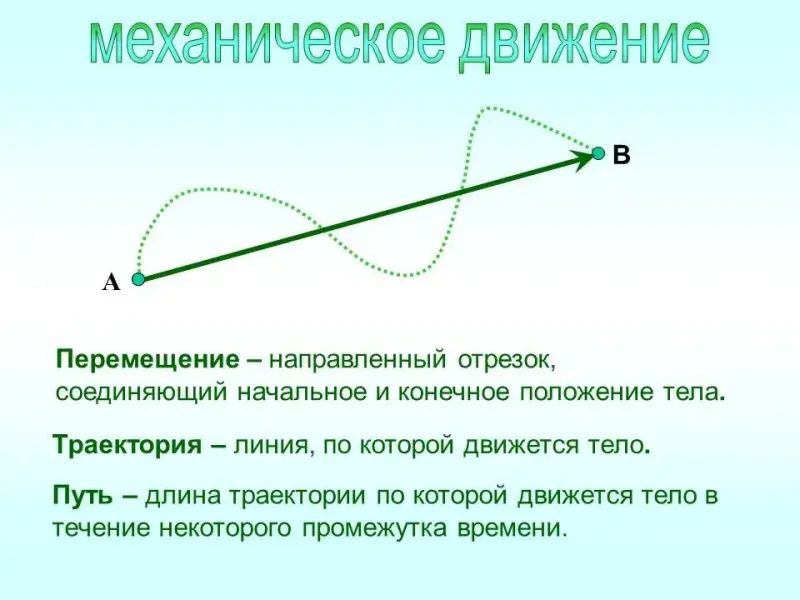 механическое движение

B

A

Перемещение – направленный отрезок, соединяющий начальное и конечное положение тела.

Траектория – линия, по которой движется тело.

Путь – длина траектории по которой движется тело в течение некоторого промежутка времени.